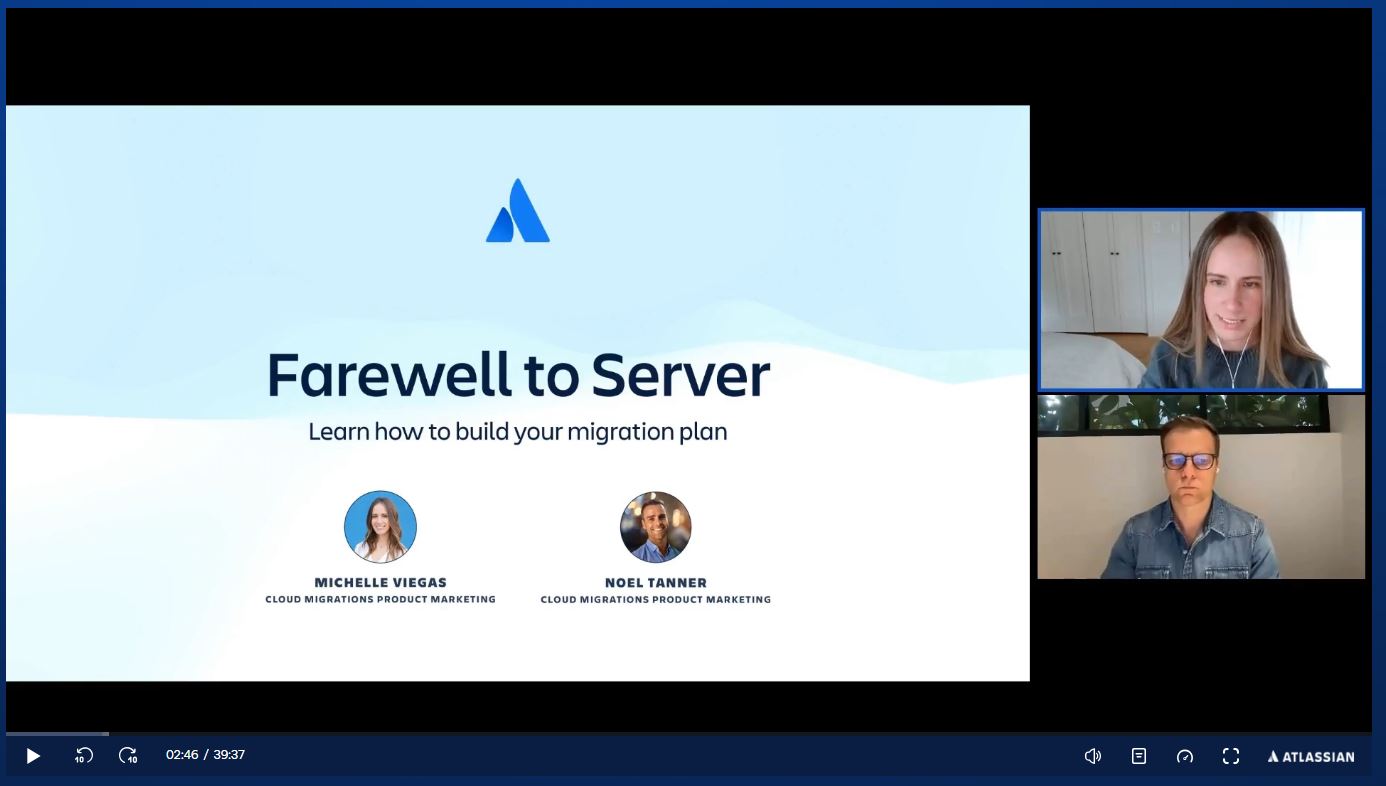 Farewell to Server

Learn how to build your migration plan

MICHELLE VIEGAS
CLOUD MIGRATIONS PRODUCT MARKETING

NOEL TANNER
CLOUD MIGRATIONS PRODUCT MARKETING

10 10 02:46 / 39:37

ATLASSIAN